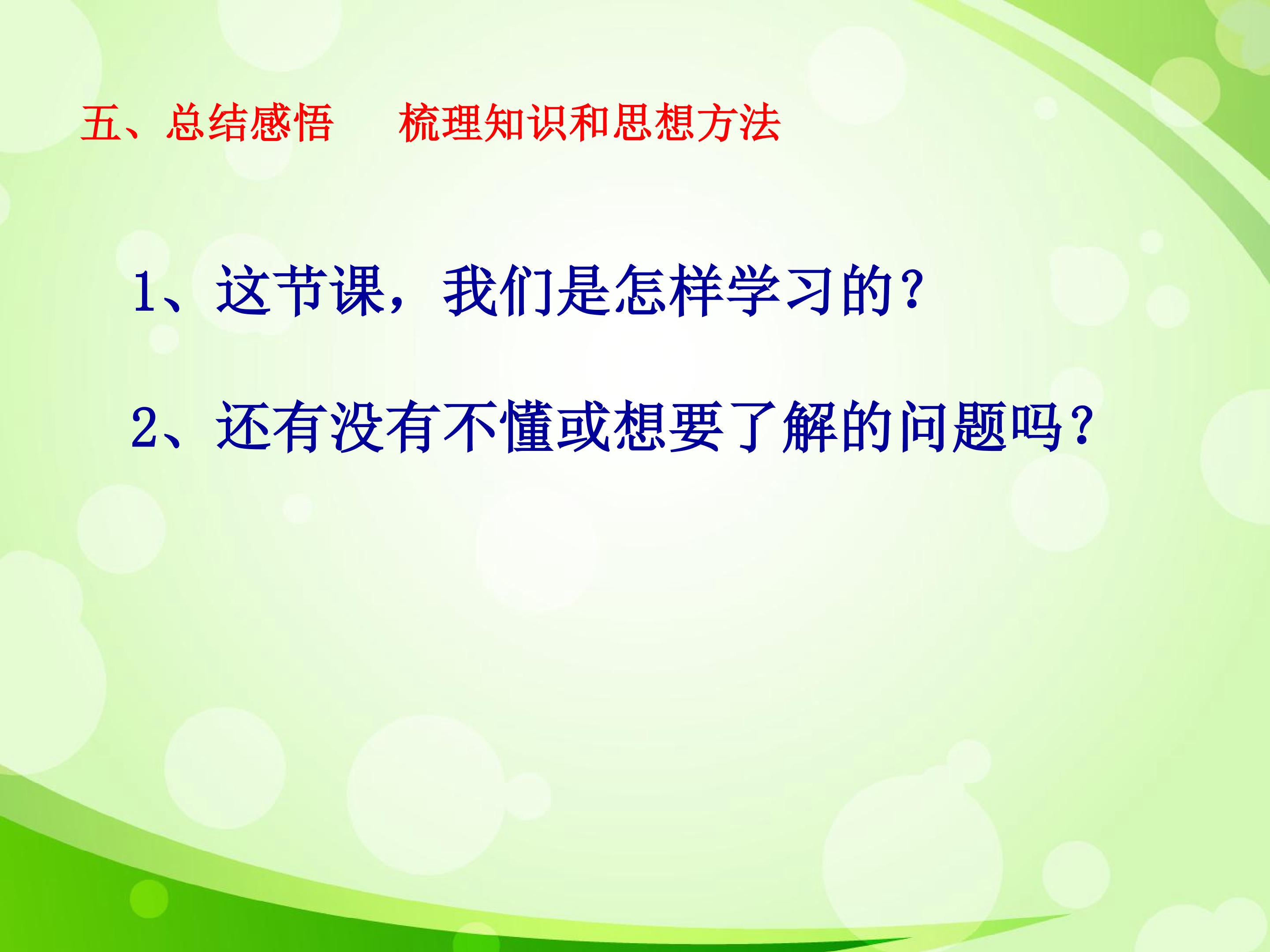 五、总结感悟　　梳理知识和思想方法

1、这节课，我们是怎样学习的？

2、还有没有不懂或想要了解的问题吗？